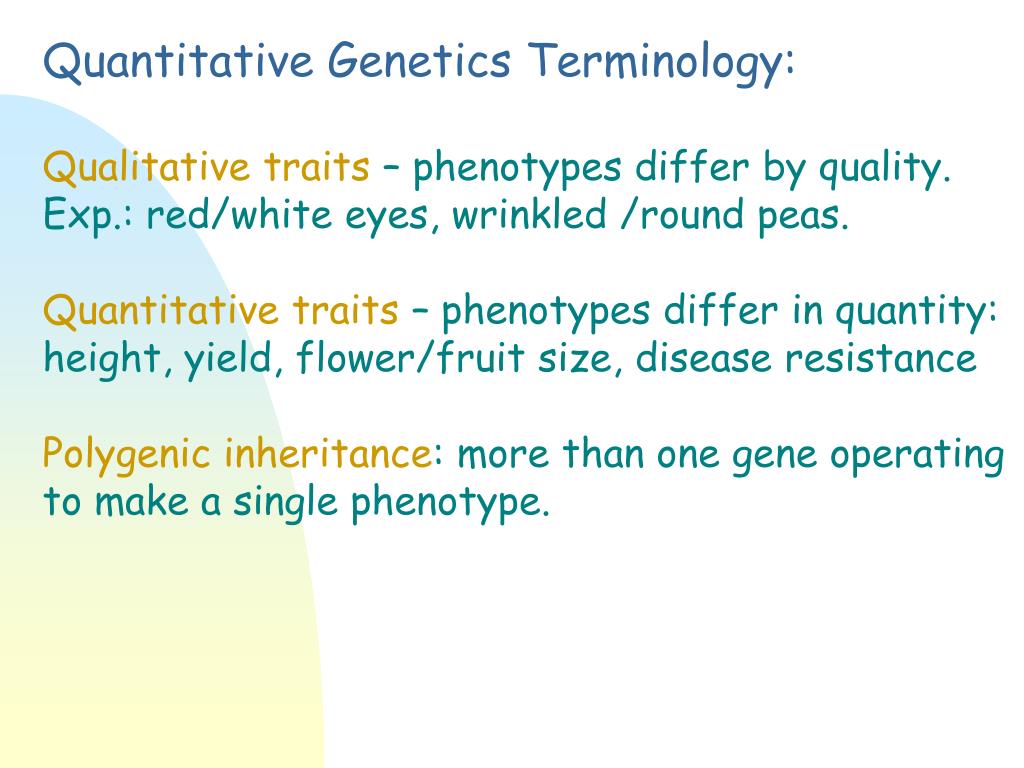 Quantitative Genetics Terminology:

Qualitative traits – phenotypes differ by quality. Exp.: red/white eyes, wrinkled /round peas.

Quantitative traits – phenotypes differ in quantity: height, yield, flower/fruit size, disease resistance

Polygenic inheritance: more than one gene operating to make a single phenotype.